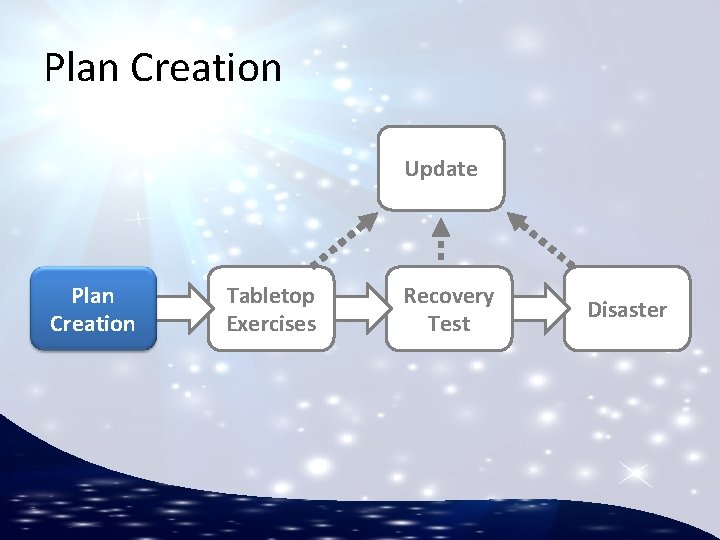 Plan Creation

Update

Plan Creation

Tabletop Exercises

Recovery Test

Disaster